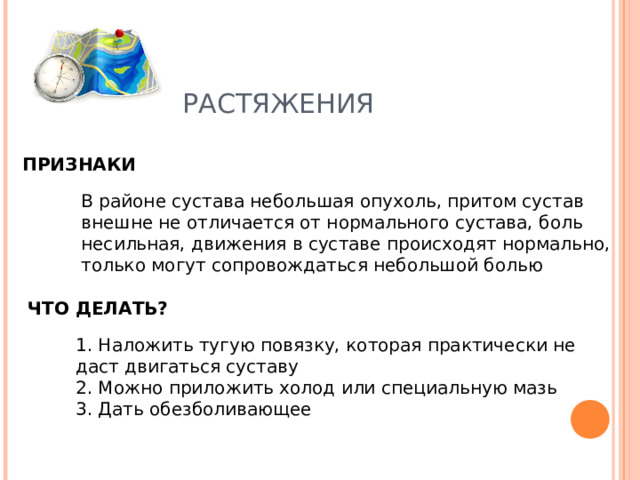 РАСТЯЖЕНИЯ

ПРИЗНАКИ

В районе сустава небольшая опухоль, притом сустав внешне не отличается от нормального сустава, боль несильная, движения в суставе происходят нормально, только могут сопровождаться небольшой болью

ЧТО ДЕЛАТЬ?

1. Наложить тугую повязку, которая практически не даст двигаться суставу
2. Можно приложить холод или специальную мазь
3. Дать обезболивающее